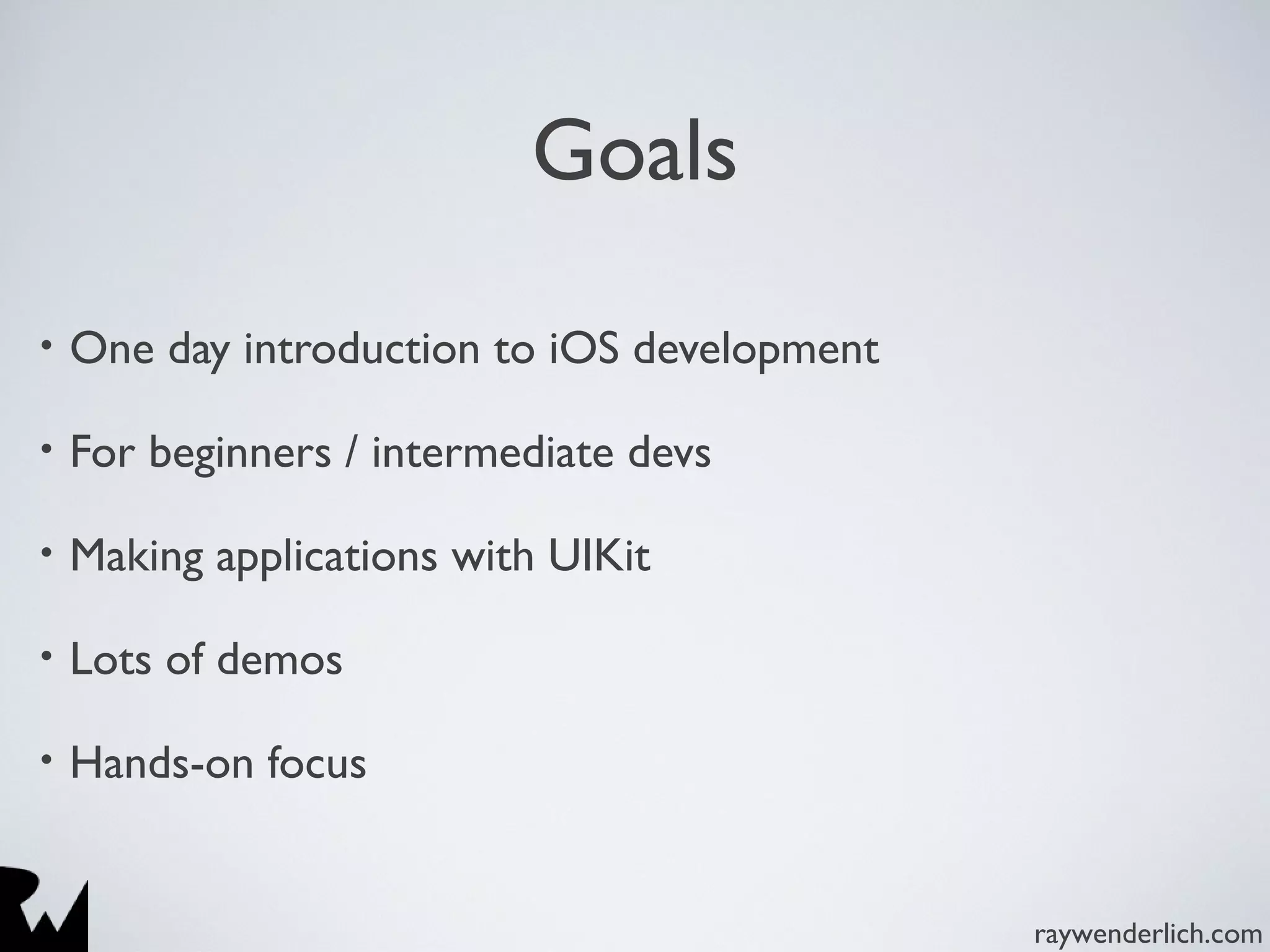 Goals

• One day introduction to iOS development

• For beginners / intermediate devs

• Making applications with UIKit

• Lots of demos

• Hands-on focus

raywenderlich.com